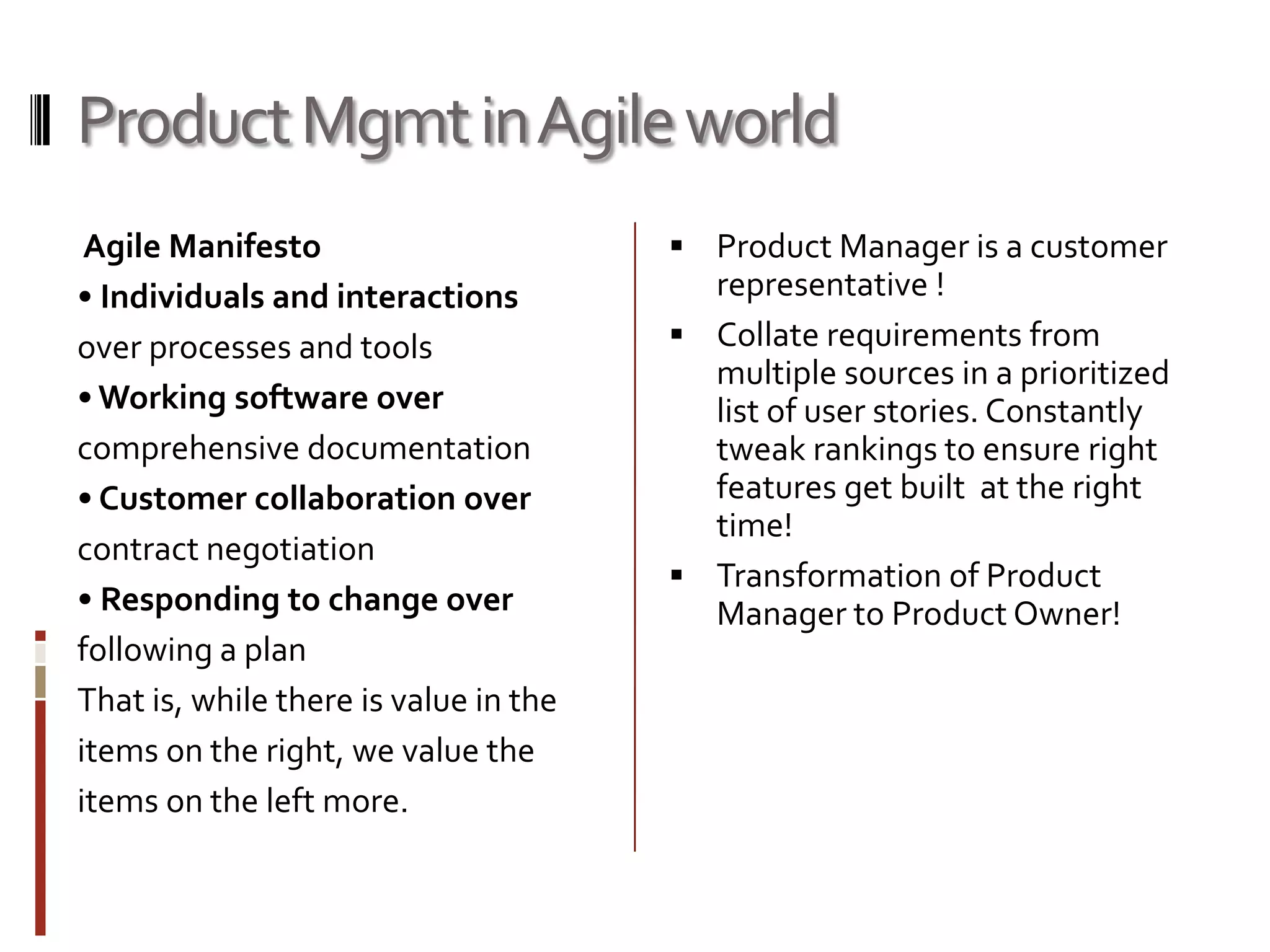 Product Mgmt in Agile world

Agile Manifesto
• Individuals and interactions over processes and tools
• Working software over comprehensive documentation
• Customer collaboration over contract negotiation
• Responding to change over following a plan
That is, while there is value in the items on the right, we value the items on the left more.

▪ Product Manager is a customer representative !
▪ Collate requirements from multiple sources in a prioritized list of user stories. Constantly tweak rankings to ensure right features get built at the right time!
▪ Transformation of Product Manager to Product Owner!